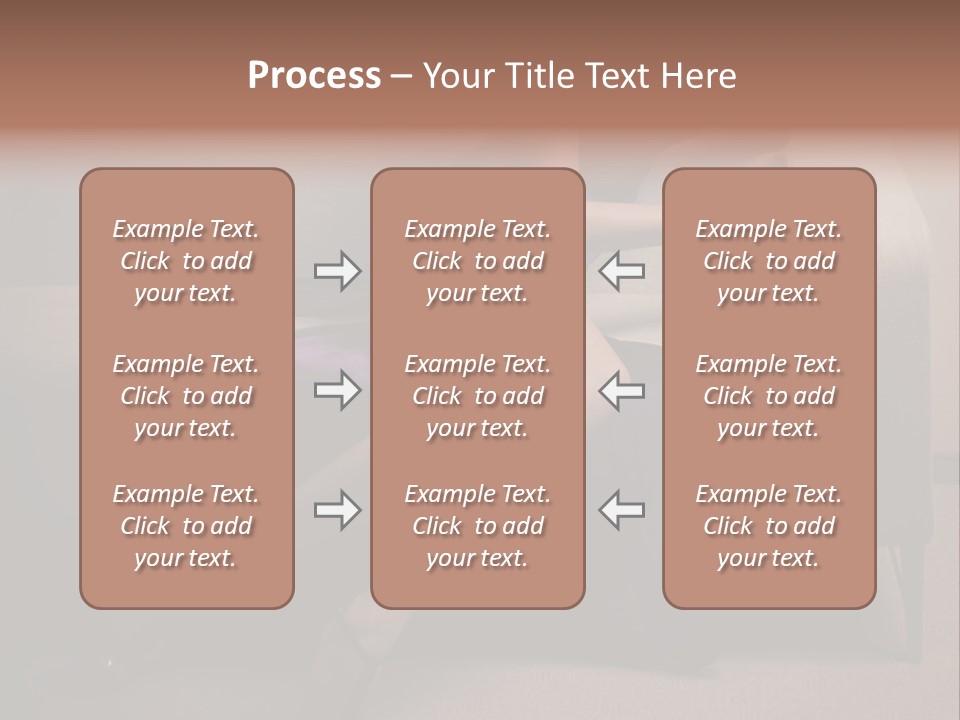 Process – Your Title Text Here

Example Text. Click to add your text.

Example Text. Click to add your text.

Example Text. Click to add your text.

Example Text. Click to add your text.

Example Text. Click to add your text.

Example Text. Click to add your text.

Example Text. Click to add your text.

Example Text. Click to add your text.

Example Text. Click to add your text.